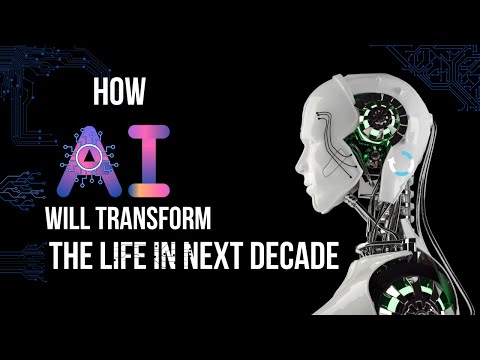 HOW

AI

WILL TRANSFORM

THE LIFE IN NEXT DECADE